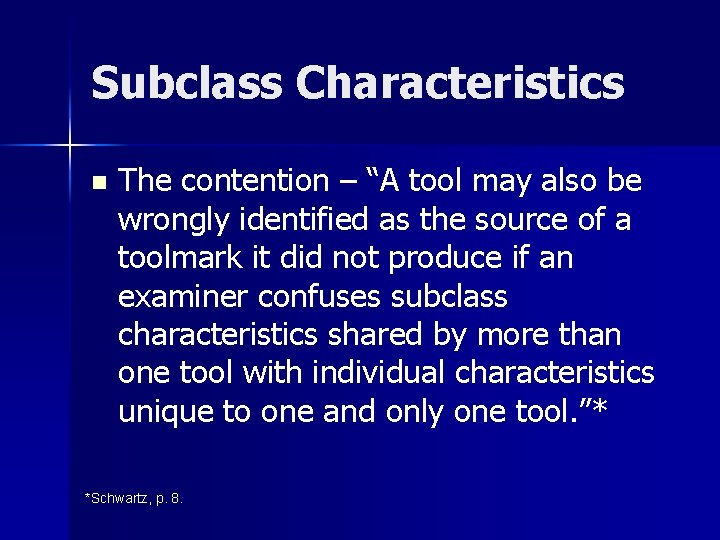 Subclass Characteristics

The contention – “A tool may also be wrongly identified as the source of a toolmark it did not produce if an examiner confuses subclass characteristics shared by more than one tool with individual characteristics unique to one and only one tool.”*

*Schwartz, p. 8.